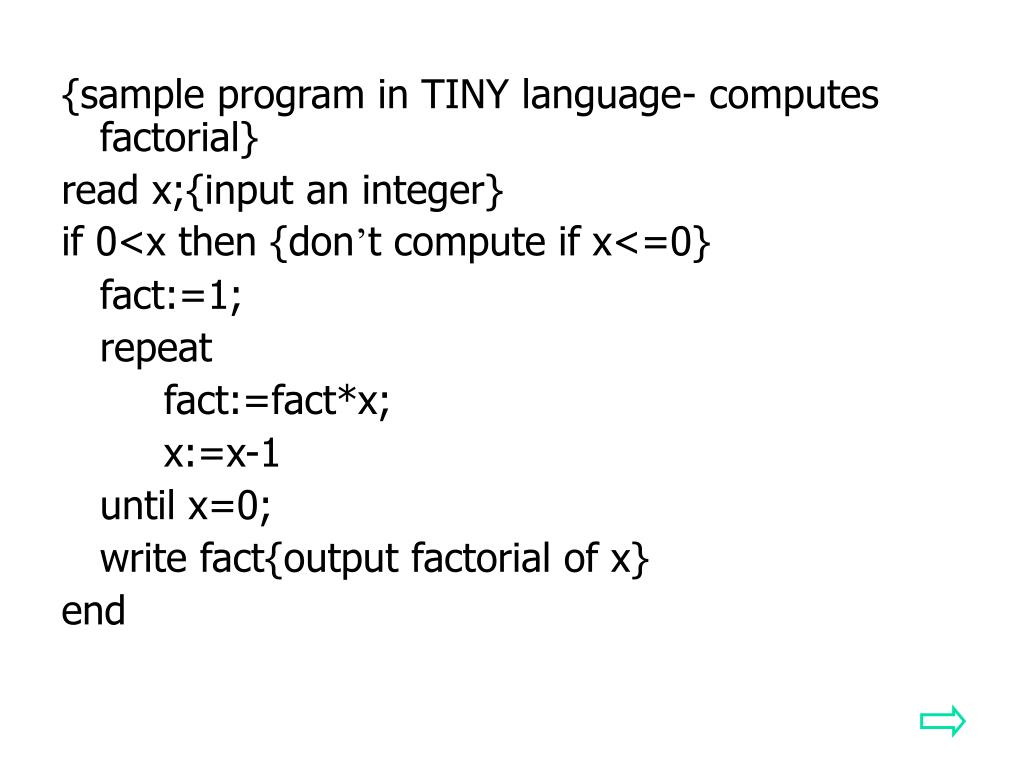 {sample program in TINY language- computes factorial}
read x;{input an integer}
if 0<x then {don’t compute if x<=0}
fact:=1;
repeat
fact:=fact*x;
x:=x-1
until x=0;
write fact{output factorial of x}
end